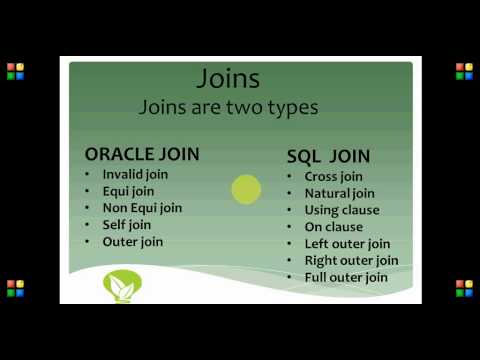 Joins
Joins are two types

ORACLE JOIN
• Invalid join
• Equi join
• Non Equi join
• Self join
• Outer join

SQL JOIN
• Cross join
• Natural join
• Using clause
• On clause
• Left outer join
• Right outer join
• Full outer join